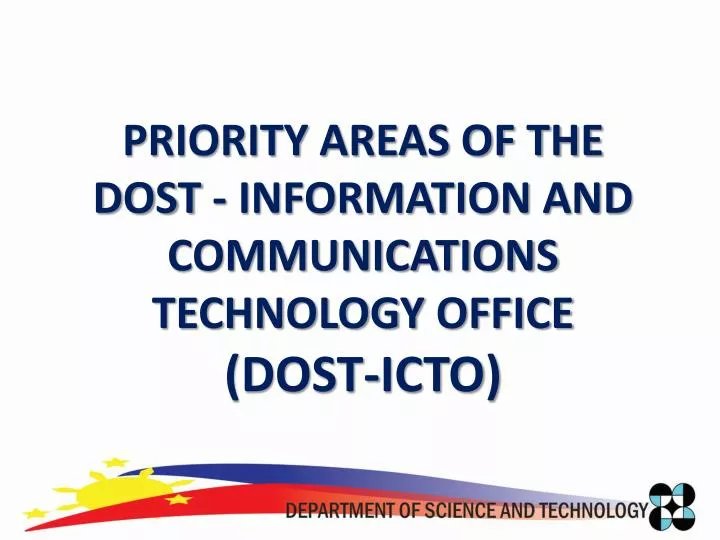 PRIORITY AREAS OF THE DOST - INFORMATION AND COMMUNICATIONS TECHNOLOGY OFFICE (DOST-ICTO)

DEPARTMENT OF SCIENCE AND TECHNOLOGY